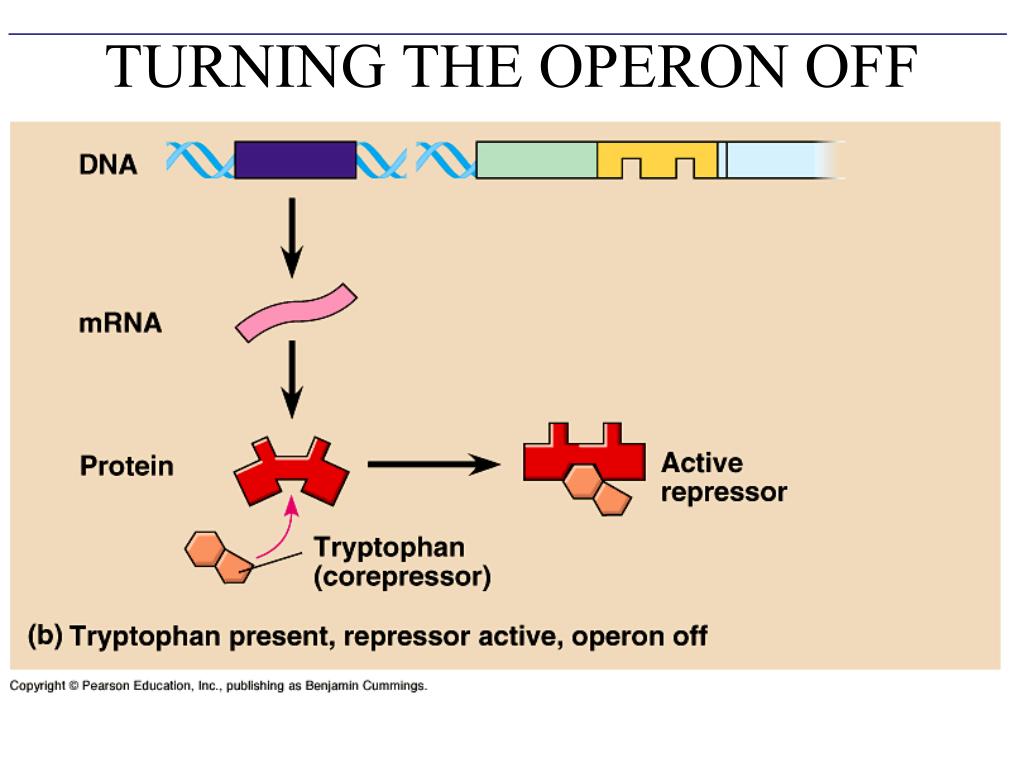 TURNING THE OPERON OFF

DNA

mRNA

Protein

Active repressor

Tryptophan (corepressor)

(b) Tryptophan present, repressor active, operon off

Copyright © Pearson Education, Inc., publishing as Benjamin Cummings.